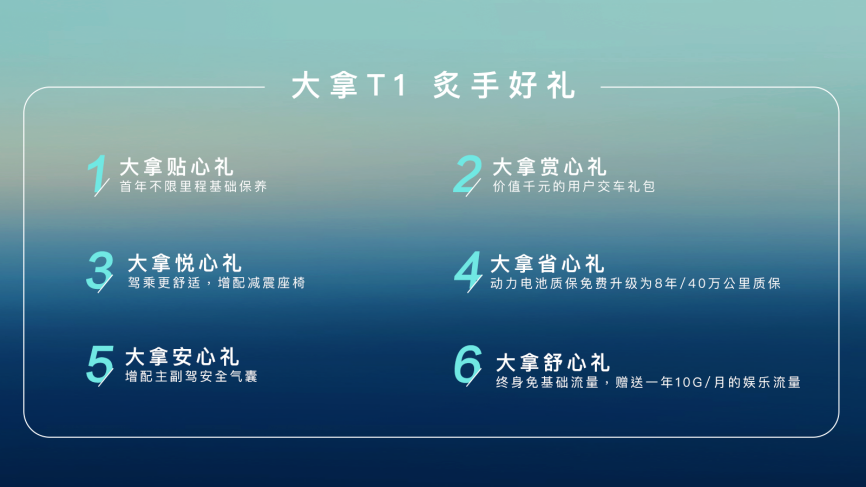 大拿T1 炙手好礼

1 大拿贴心礼
首年不限里程基础保养

2 大拿赏心礼
价值千元的用户交车礼包

3 大拿悦心礼
驾乘更舒适，增配减震座椅

4 大拿省心礼
动力电池质保免费升级为8年/40万公里质保

5 大拿安心礼
增配主副驾安全气囊

6 大拿舒心礼
终身免基础流量，赠送一年10G/月的娱乐流量